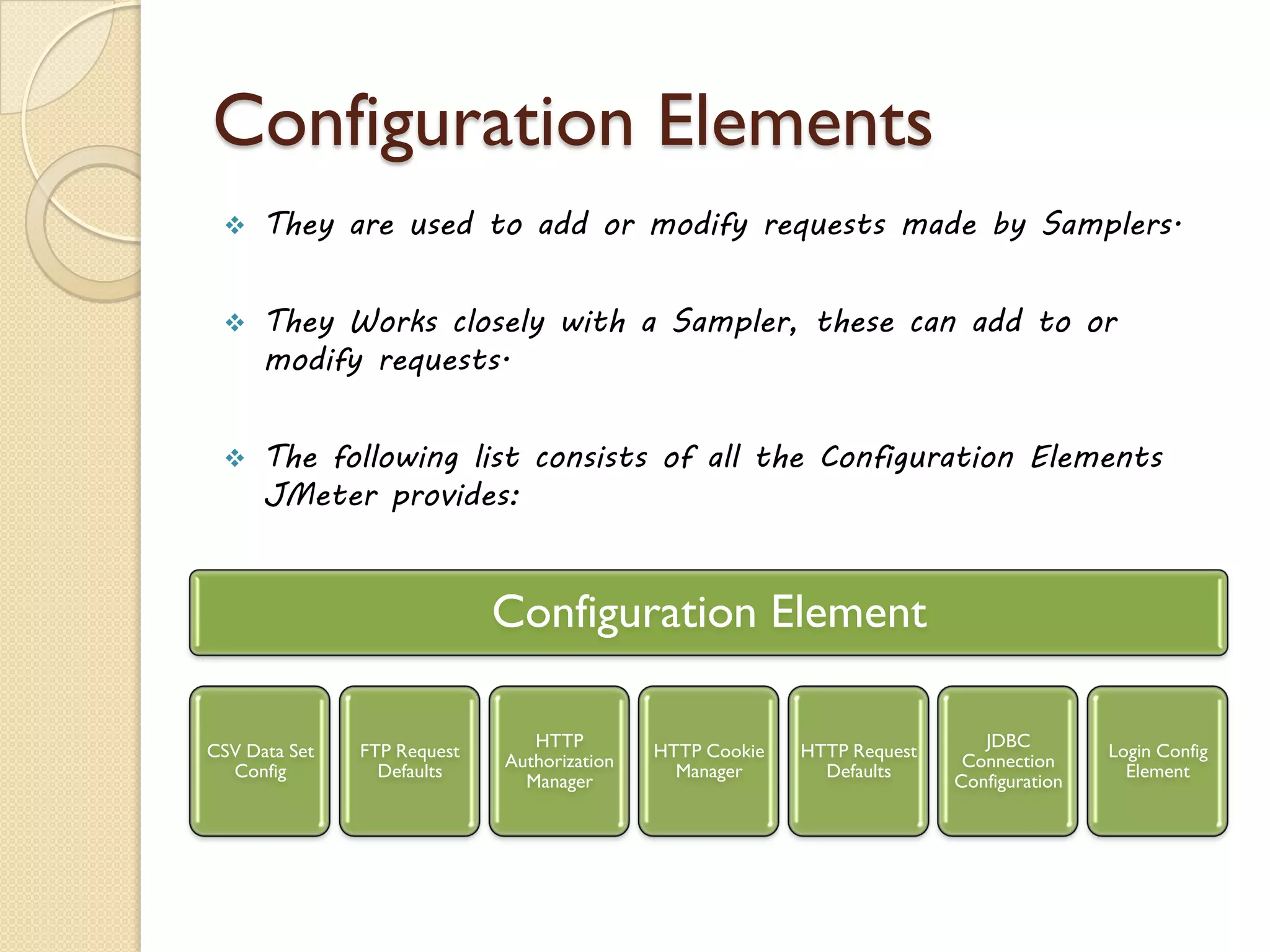 Configuration Elements

❖ They are used to add or modify requests made by Samplers.

❖ They Works closely with a Sampler, these can add to or modify requests.

❖ The following list consists of all the Configuration Elements JMeter provides:

Configuration Element

CSV Data Set Config

FTP Request Defaults

HTTP Authorization Manager

HTTP Cookie Manager

HTTP Request Defaults

JDBC Connection Configuration

Login Config Element